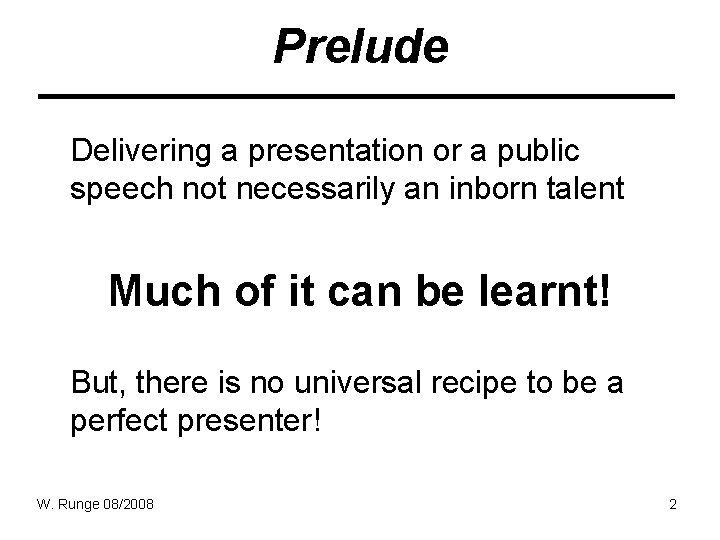 Prelude

Delivering a presentation or a public speech not necessarily an inborn talent

Much of it can be learnt!

But, there is no universal recipe to be a perfect presenter!

W. Runge 08/2008

2